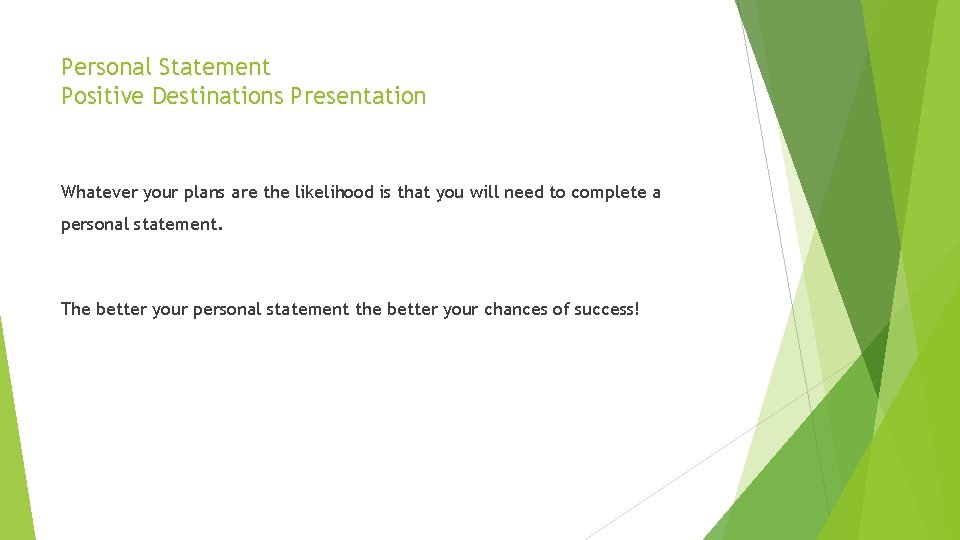 Personal Statement
Positive Destinations Presentation

Whatever your plans are the likelihood is that you will need to complete a personal statement.

The better your personal statement the better your chances of success!